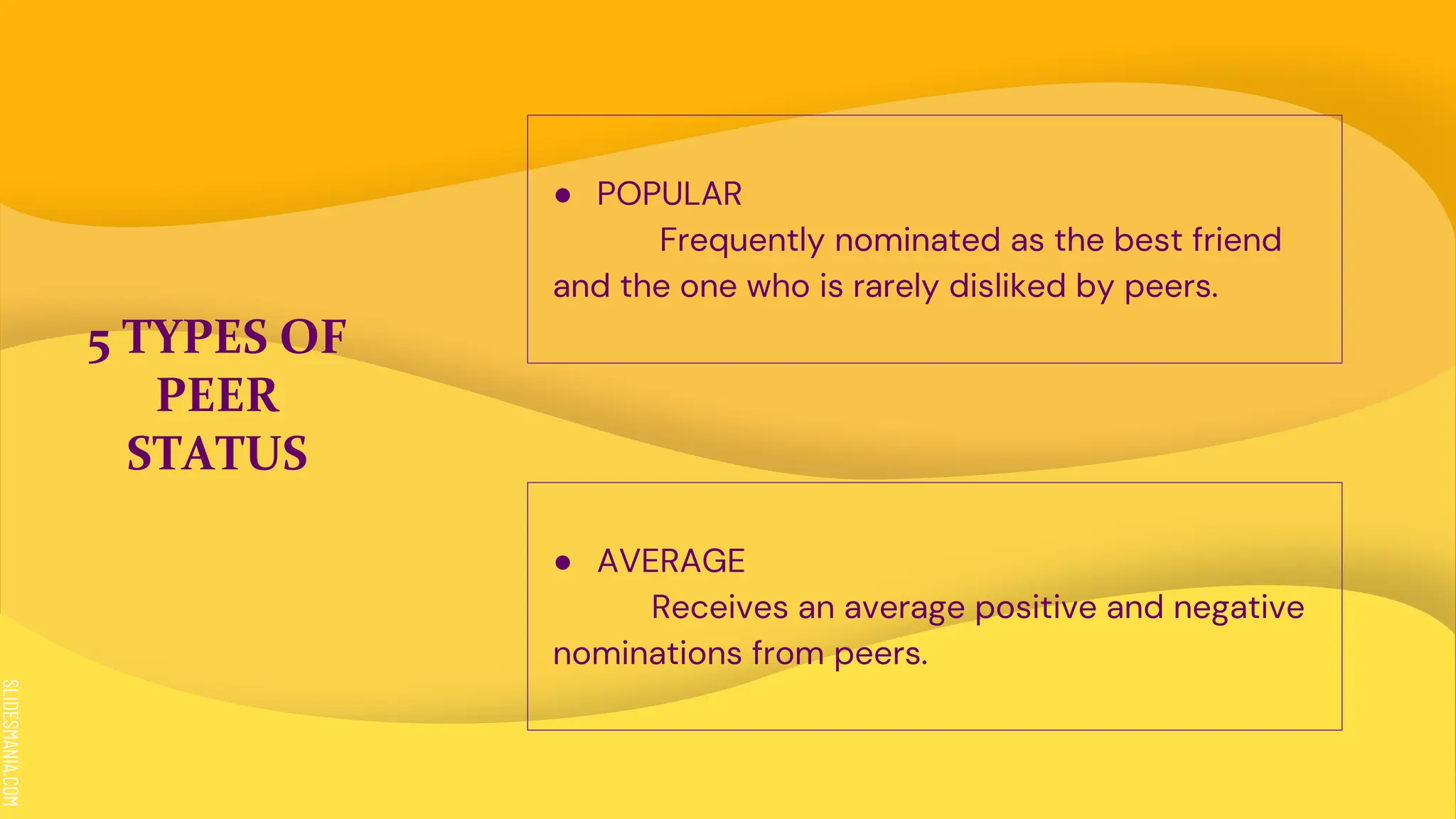 5 TYPES OF PEER STATUS

● POPULAR
Frequently nominated as the best friend and the one who is rarely disliked by peers.

● AVERAGE
Receives an average positive and negative nominations from peers.

SLIDESMANIA.COM